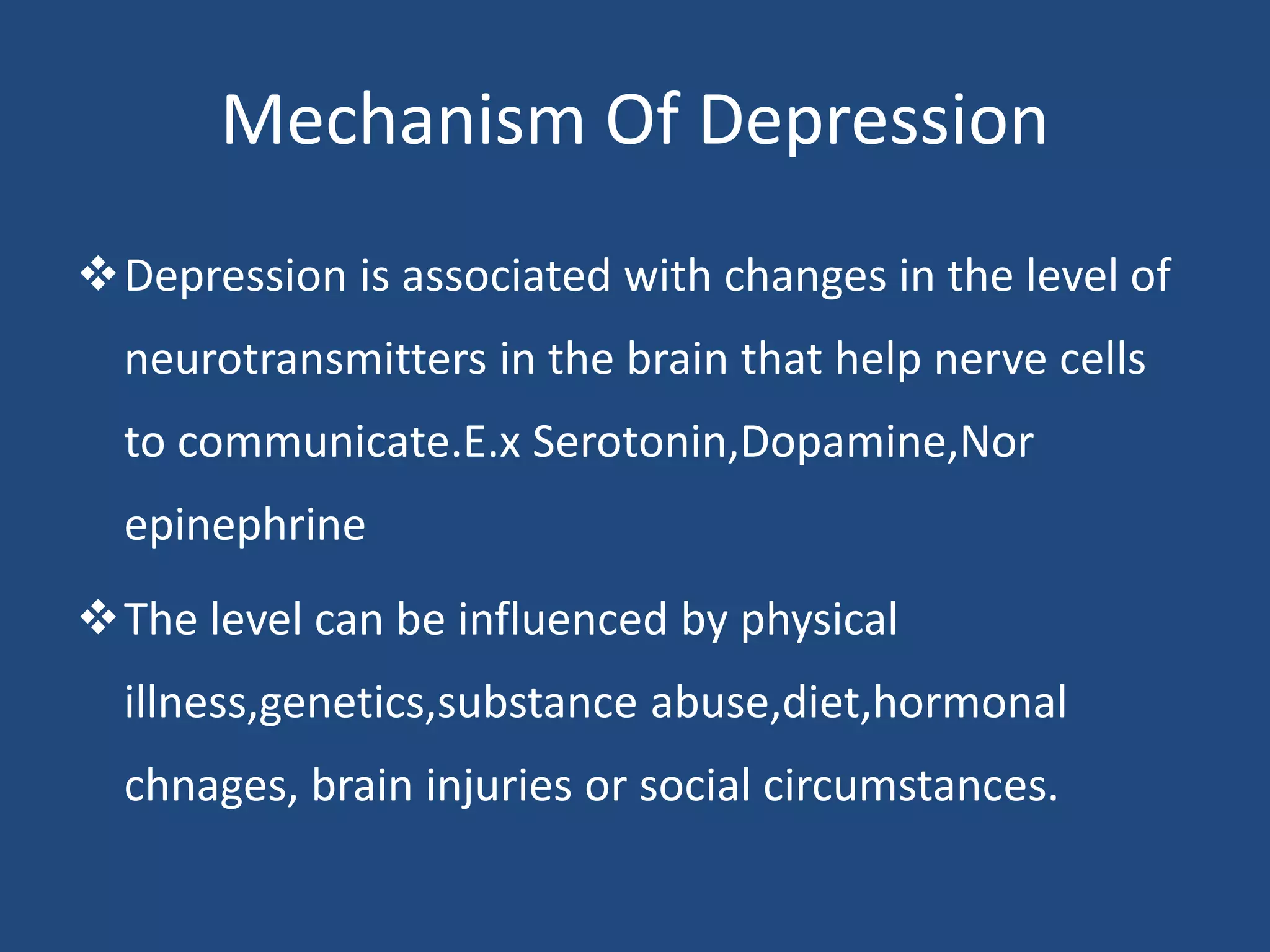 Mechanism Of Depression

❖ Depression is associated with changes in the level of neurotransmitters in the brain that help nerve cells to communicate.E.x Serotonin,Dopamine,Nor epinephrine

❖ The level can be influenced by physical illness,genetics,substance abuse,diet,hormonal chnages, brain injuries or social circumstances.